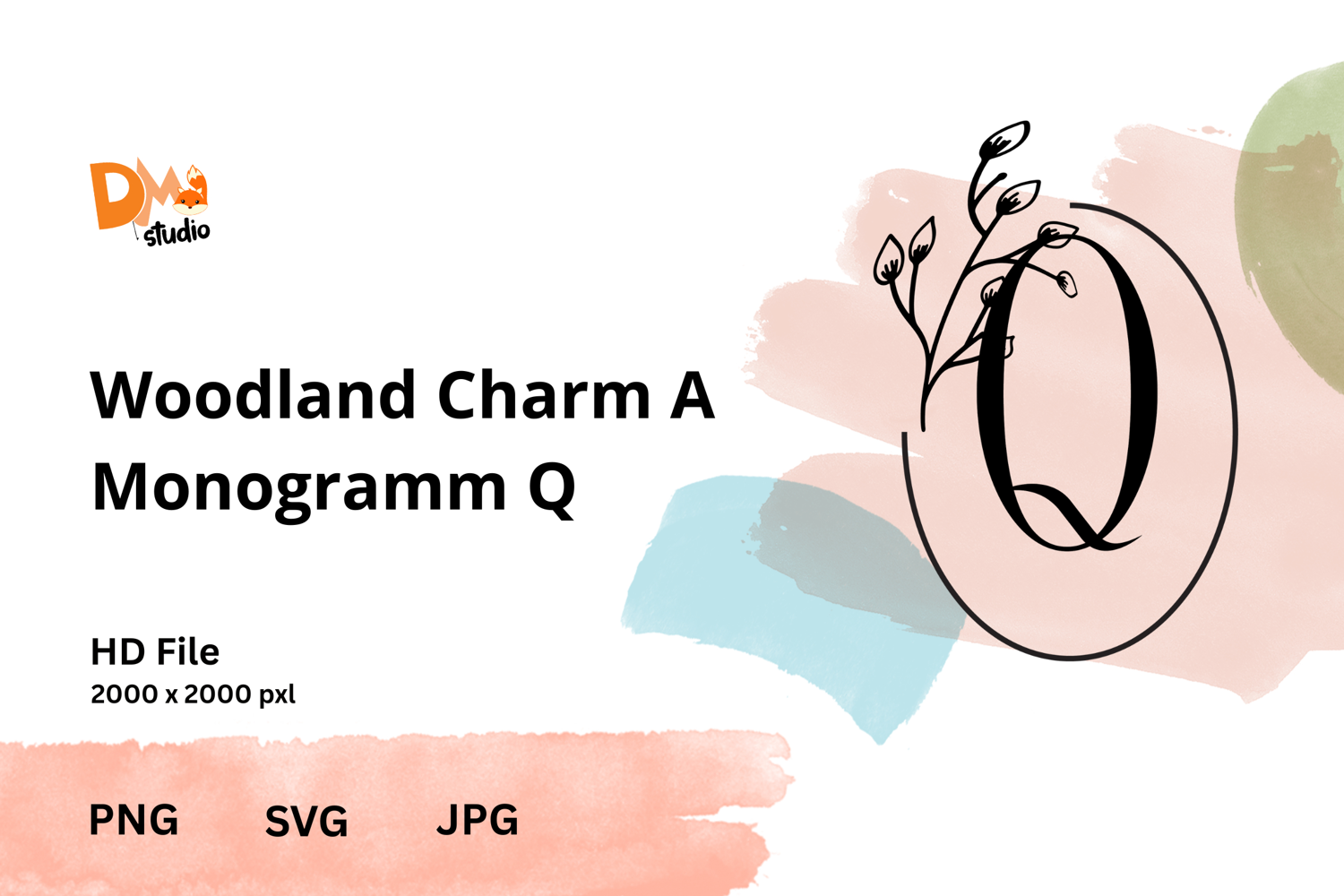 DM studio

Woodland Charm A Monogramm Q

Q

HD File
2000 x 2000 pxl

PNG SVG JPG